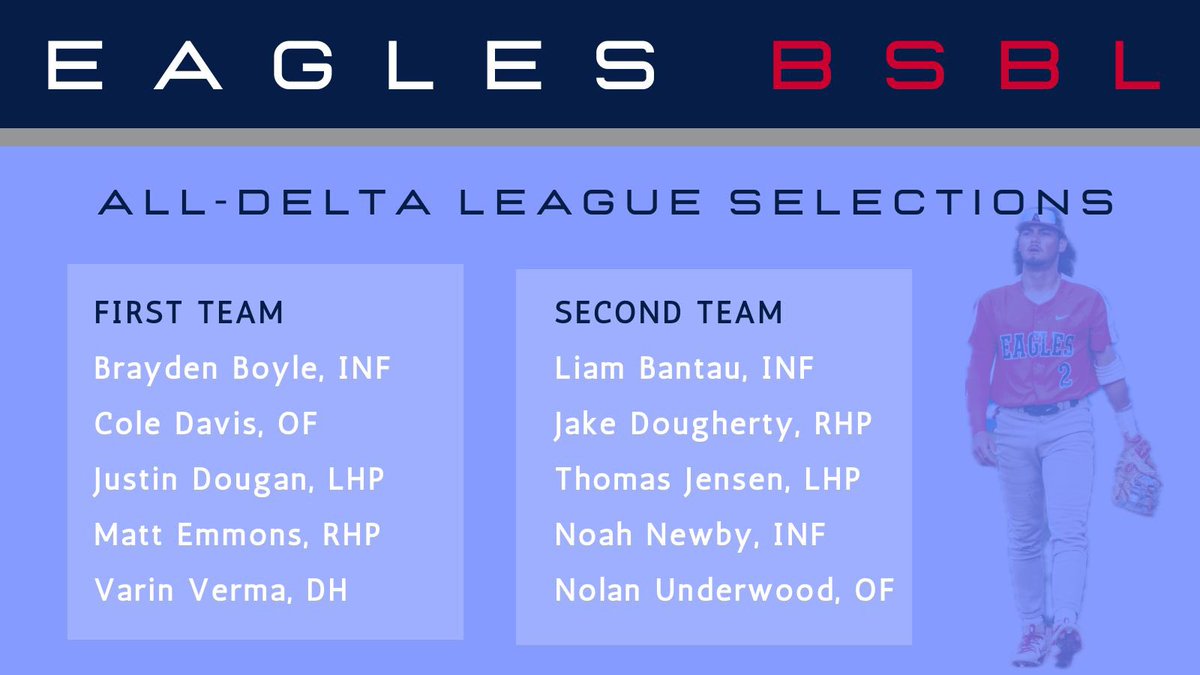 EAGLES BSBL

ALL-DELTA LEAGUE SELECTIONS

FIRST TEAM
Brayden Boyle, INF
Cole Davis, OF
Justin Dougan, LHP
Matt Emmons, RHP
Varin Verma, DH

SECOND TEAM
Liam Bantau, INF
Jake Dougherty, RHP
Thomas Jensen, LHP
Noah Newby, INF
Nolan Underwood, OF

EAGLES 2